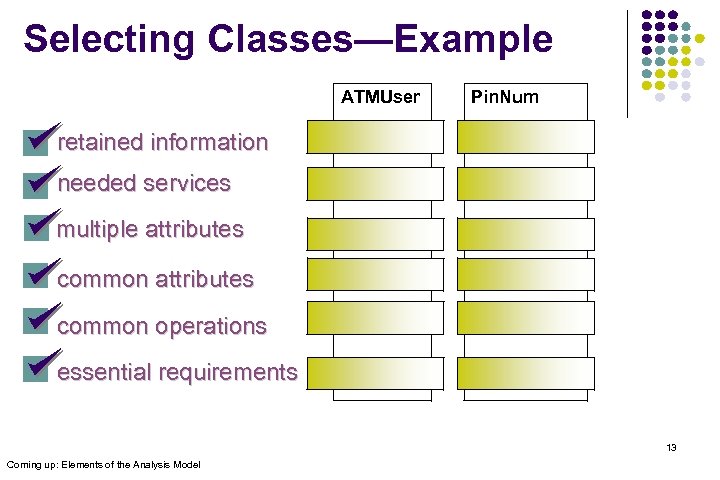 Selecting Classes—Example

ATMUser

PinNum

retained information

needed services

multiple attributes

common attributes

common operations

essential requirements

13

Coming up: Elements of the Analysis Model